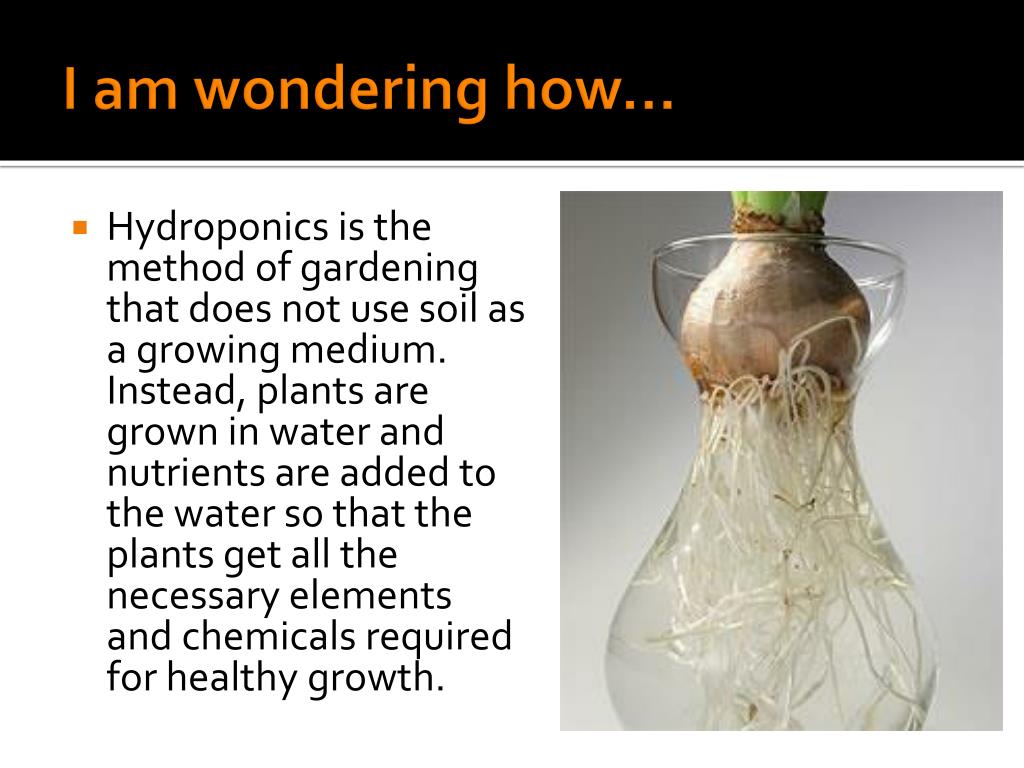 I am wondering how…

Hydroponics is the method of gardening that does not use soil as a growing medium. Instead, plants are grown in water and nutrients are added to the water so that the plants get all the necessary elements and chemicals required for healthy growth.